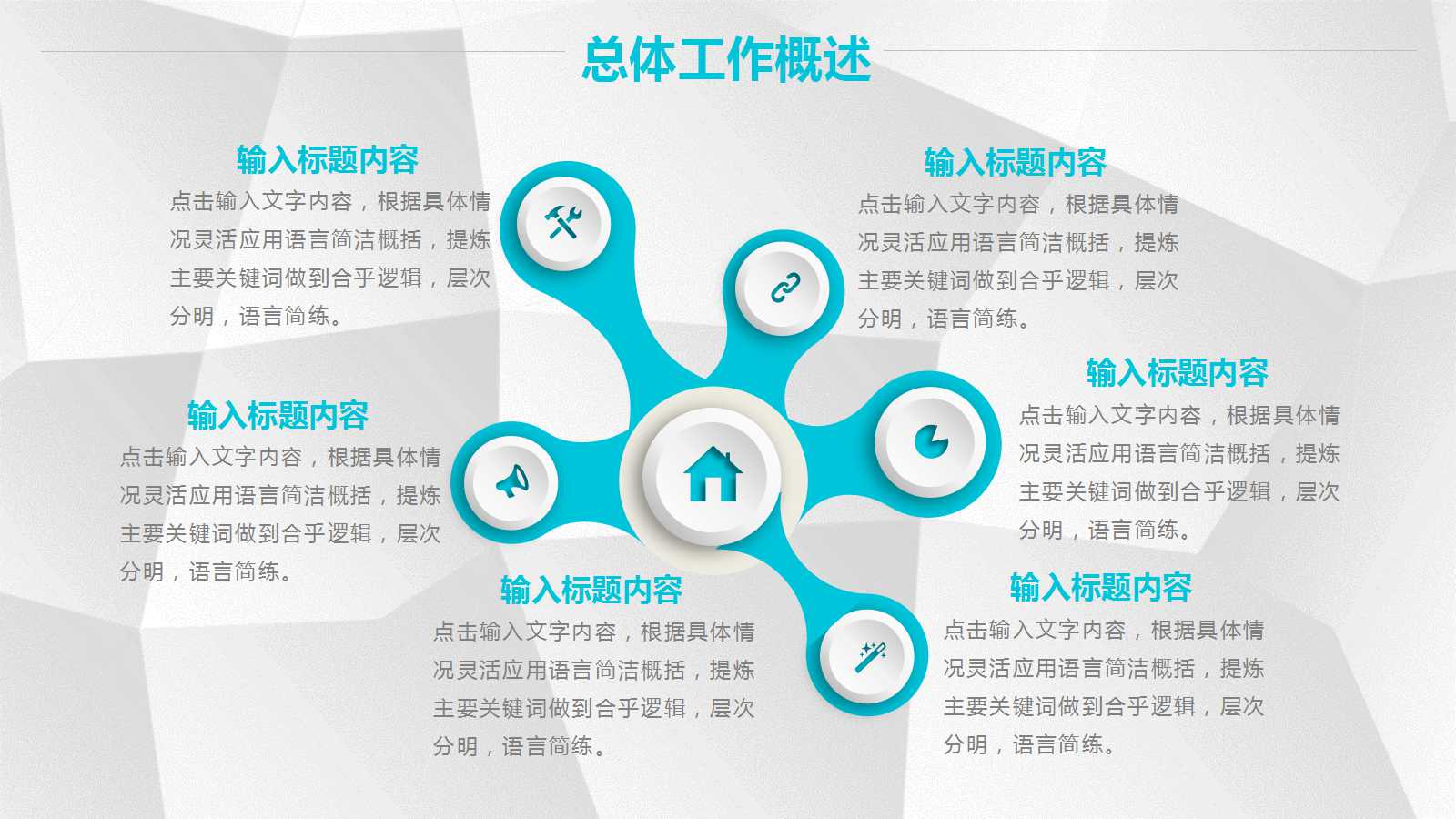 总体工作概述

输入标题内容
点击输入文字内容，根据具体情况灵活应用语言简洁概括，提炼主要关键词做到合乎逻辑，层次分明，语言简练。

输入标题内容
点击输入文字内容，根据具体情况灵活应用语言简洁概括，提炼主要关键词做到合乎逻辑，层次分明，语言简练。

输入标题内容
点击输入文字内容，根据具体情况灵活应用语言简洁概括，提炼主要关键词做到合乎逻辑，层次分明，语言简练。

输入标题内容
点击输入文字内容，根据具体情况灵活应用语言简洁概括，提炼主要关键词做到合乎逻辑，层次分明，语言简练。

输入标题内容
点击输入文字内容，根据具体情况灵活应用语言简洁概括，提炼主要关键词做到合乎逻辑，层次分明，语言简练。

输入标题内容
点击输入文字内容，根据具体情况灵活应用语言简洁概括，提炼主要关键词做到合乎逻辑，层次分明，语言简练。